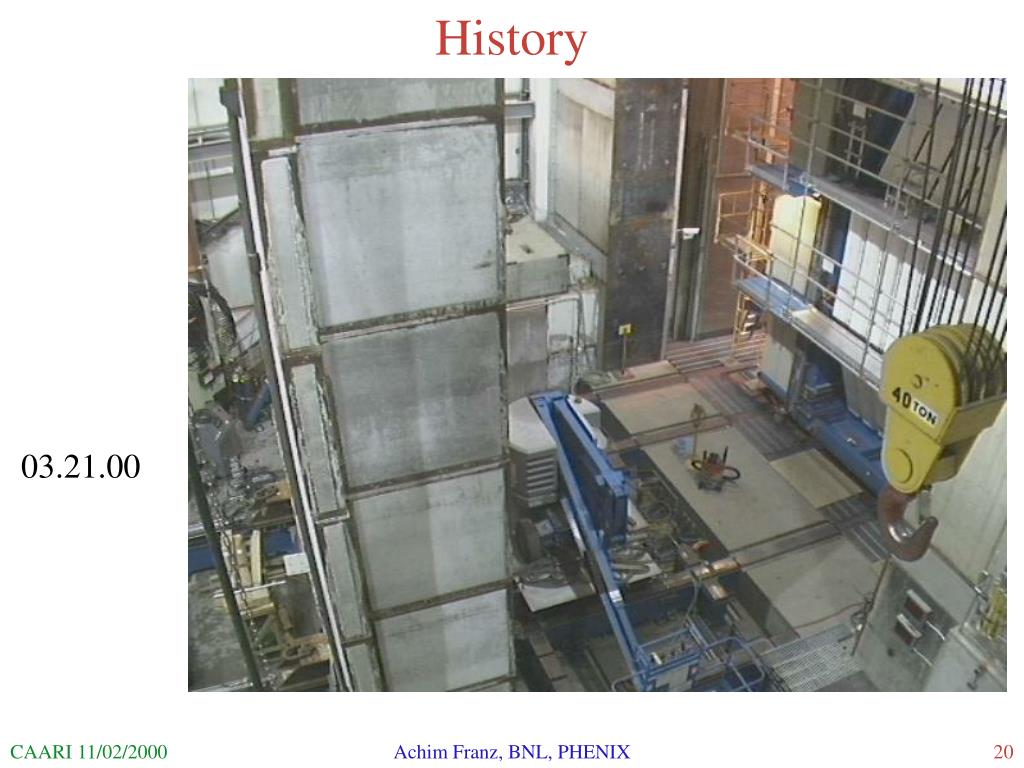 History

03.21.00

40 TON

CAARI 11/02/2000

Achim Franz, BNL, PHENIX

20